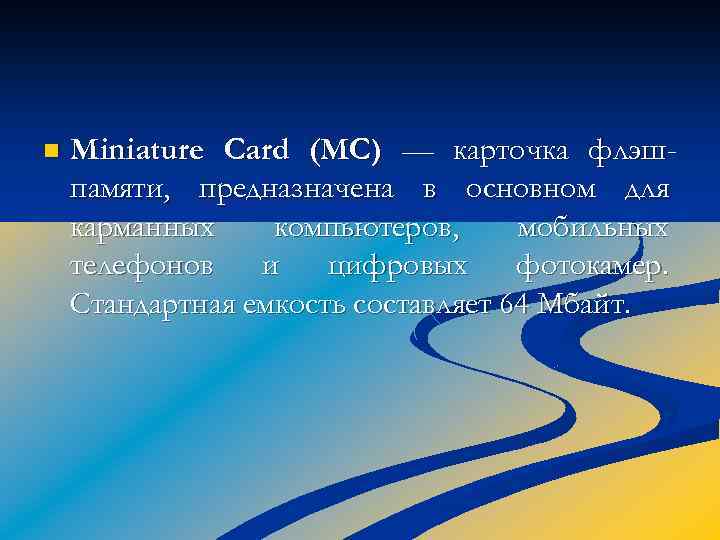 Miniature Card (MC) — карточка флэш-памяти, предназначена в основном для карманных компьютеров, мобильных телефонов и цифровых фотокамер. Стандартная емкость составляет 64 Мбайт.